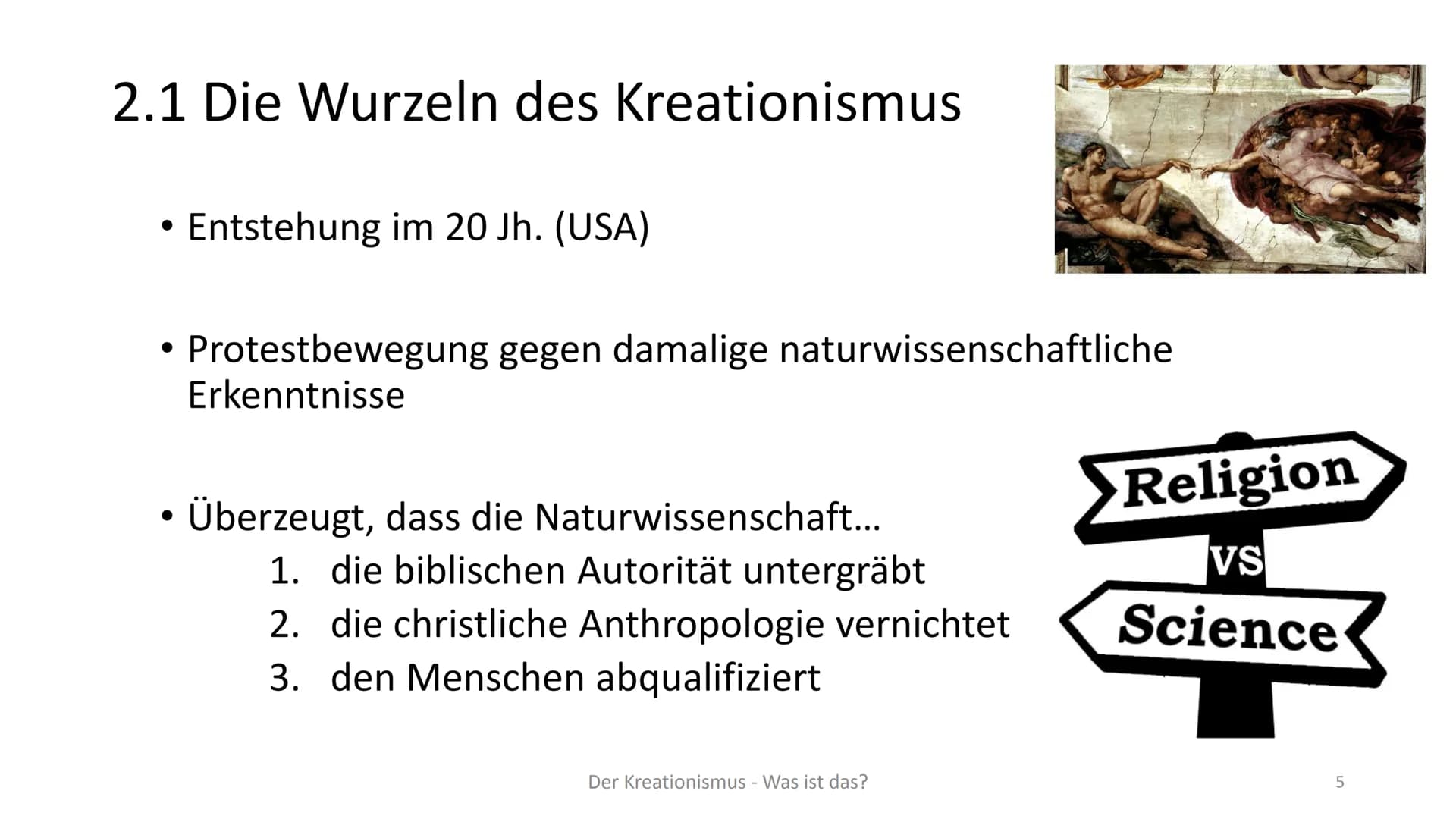 2.1 Die Wurzeln des Kreationismus

• Entstehung im 20 Jh. (USA)

• Protestbewegung gegen damalige naturwissenschaftliche Erkenntnisse

• Überzeugt, dass die Naturwissenschaft…
1. die biblischen Autorität untergräbt
2. die christliche Anthropologie vernichtet
3. den Menschen abqualifiziert

Religion
VS
Science

Der Kreationismus - Was ist das?

5